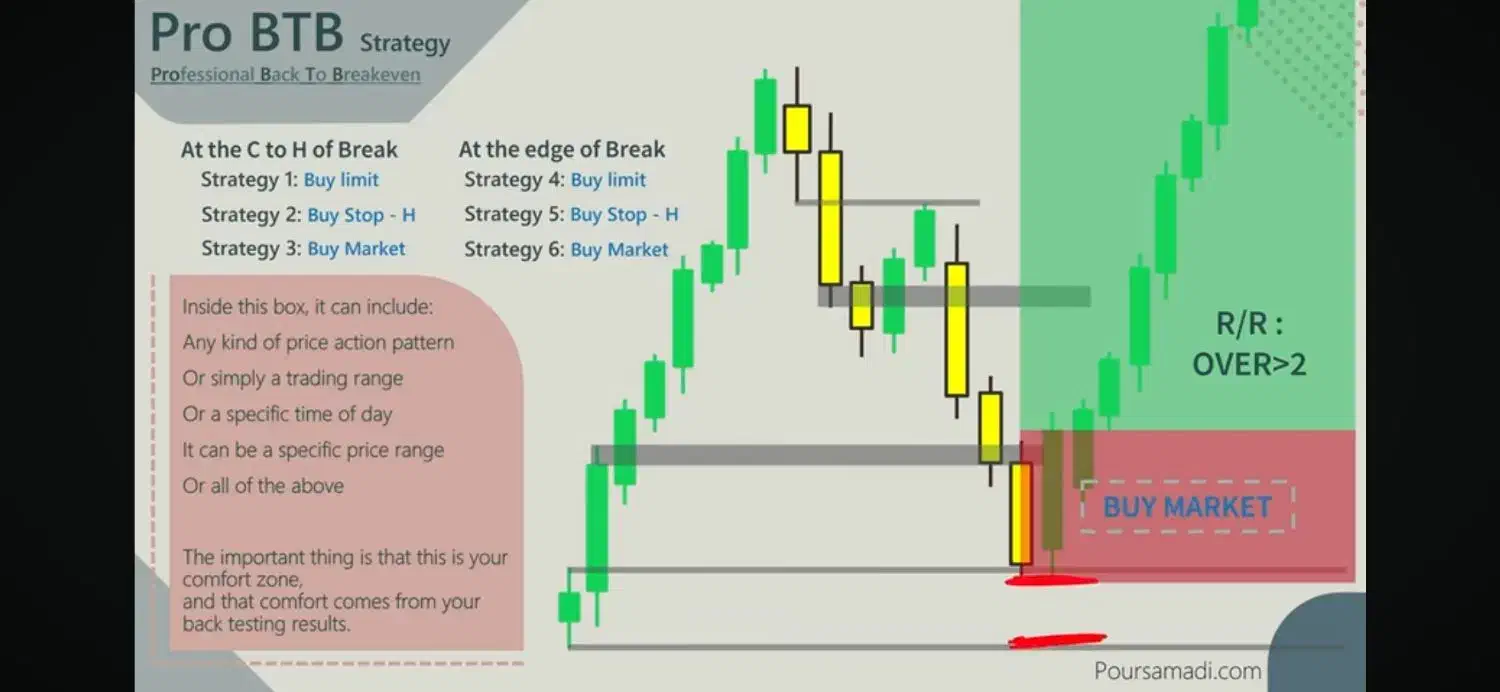 Pro BTB Strategy
Professional Back To Breakeven

At the C to H of Break
Strategy 1: Buy limit
Strategy 2: Buy Stop - H
Strategy 3: Buy Market

At the edge of Break
Strategy 4: Buy limit
Strategy 5: Buy Stop - H
Strategy 6: Buy Market

Inside this box, it can include:
Any kind of price action pattern
Or simply a trading range
Or a specific time of day
It can be a specific price range
Or all of the above

The important thing is that this is your comfort zone,
and that comfort comes from your back testing results.

R/R :
OVER>2

BUY MARKET

Poursamadi.com